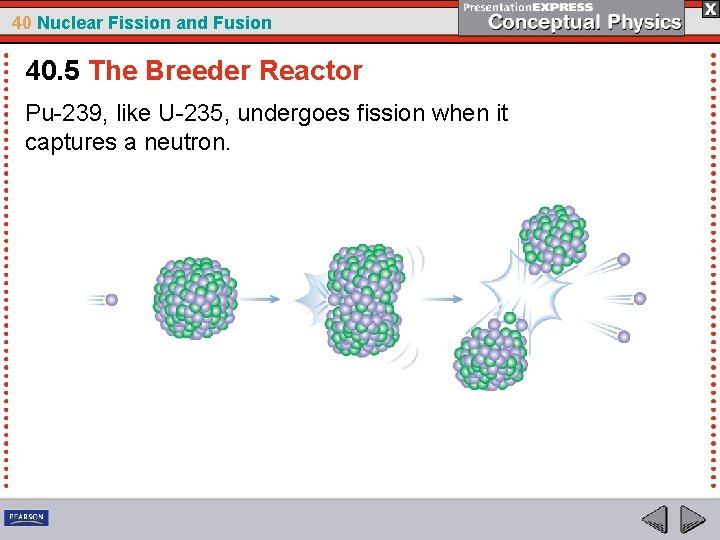 40 Nuclear Fission and Fusion

PresentationEXPRESS Conceptual Physics

X

40.5 The Breeder Reactor

Pu-239, like U-235, undergoes fission when it captures a neutron.

PEARSON